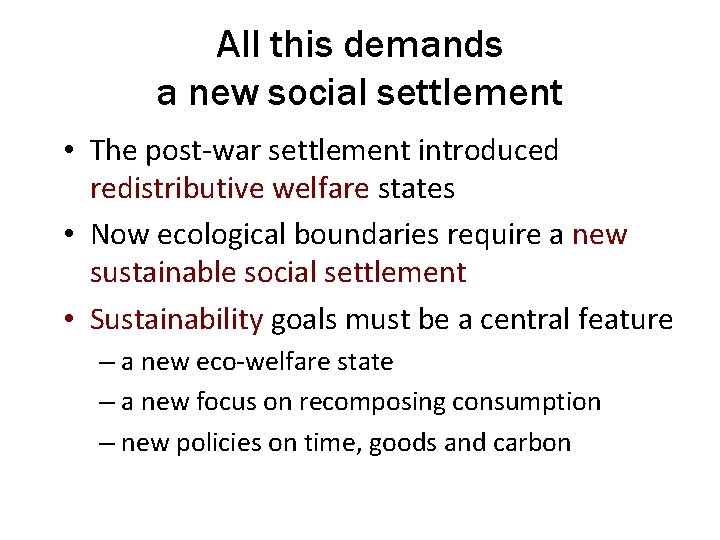 All this demands
a new social settlement

• The post-war settlement introduced redistributive welfare states
• Now ecological boundaries require a new sustainable social settlement
• Sustainability goals must be a central feature
– a new eco-welfare state
– a new focus on recomposing consumption
– new policies on time, goods and carbon